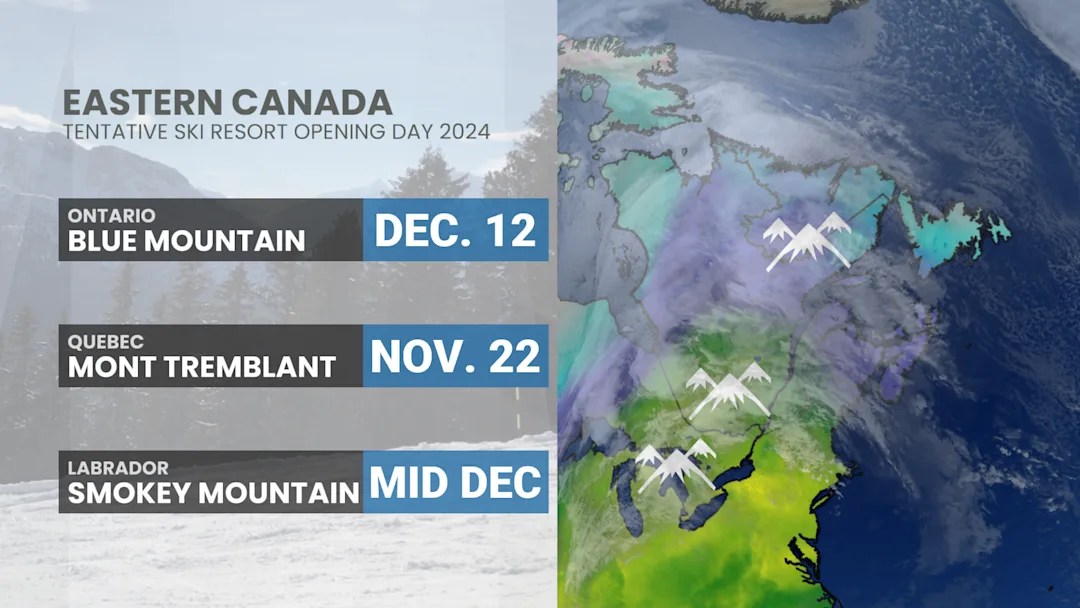 EASTERN CANADA
TENTATIVE SKI RESORT OPENING DAY 2024

ONTARIO
BLUE MOUNTAIN
DEC. 12

QUEBEC
MONT TREMBLANT
NOV. 22

LABRADOR
SMOKEY MOUNTAIN
MID DEC